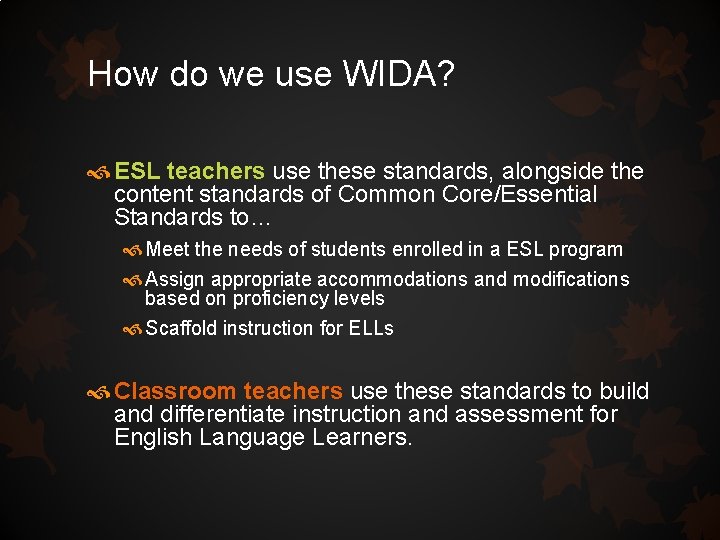 How do we use WIDA?

ESL teachers use these standards, alongside the content standards of Common Core/Essential Standards to…

Meet the needs of students enrolled in a ESL program

Assign appropriate accommodations and modifications based on proficiency levels

Scaffold instruction for ELLs

Classroom teachers use these standards to build and differentiate instruction and assessment for English Language Learners.